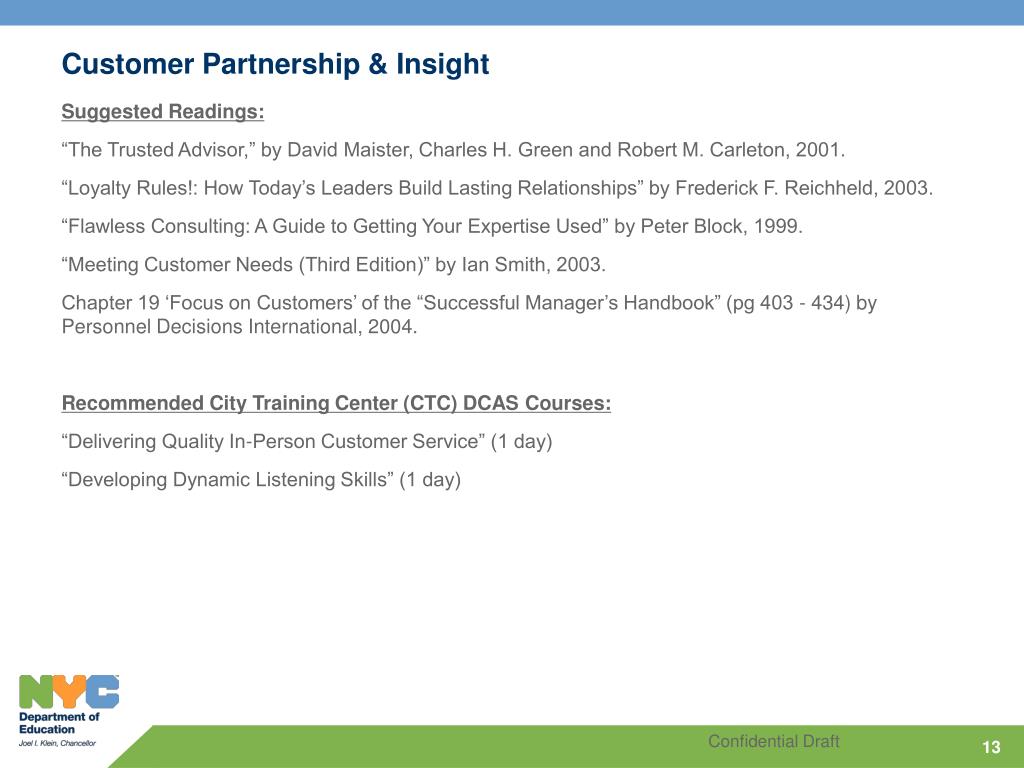 Customer Partnership & Insight

Suggested Readings:

“The Trusted Advisor,” by David Maister, Charles H. Green and Robert M. Carleton, 2001.

“Loyalty Rules!: How Today’s Leaders Build Lasting Relationships” by Frederick F. Reichheld, 2003.

“Flawless Consulting: A Guide to Getting Your Expertise Used” by Peter Block, 1999.

“Meeting Customer Needs (Third Edition)” by Ian Smith, 2003.

Chapter 19 ‘Focus on Customers’ of the “Successful Manager’s Handbook” (pg 403 - 434) by Personnel Decisions International, 2004.

Recommended City Training Center (CTC) DCAS Courses:

“Delivering Quality In-Person Customer Service” (1 day)

“Developing Dynamic Listening Skills” (1 day)

NYC
Department of Education
Joel I. Klein, Chancellor

Confidential Draft

13